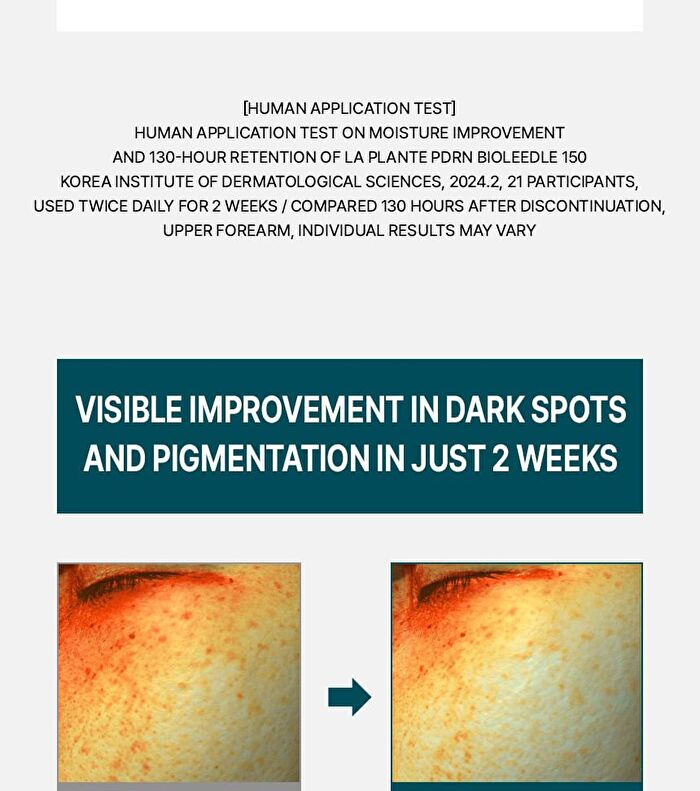 [HUMAN APPLICATION TEST]
HUMAN APPLICATION TEST ON MOISTURE IMPROVEMENT AND 130-HOUR RETENTION OF LA PLANTE PDRN BIOLEEDLE 150
KOREA INSTITUTE OF DERMATOLOGICAL SCIENCES, 2024.2, 21 PARTICIPANTS, USED TWICE DAILY FOR 2 WEEKS / COMPARED 130 HOURS AFTER DISCONTINUATION, UPPER FOREARM, INDIVIDUAL RESULTS MAY VARY

VISIBLE IMPROVEMENT IN DARK SPOTS AND PIGMENTATION IN JUST 2 WEEKS